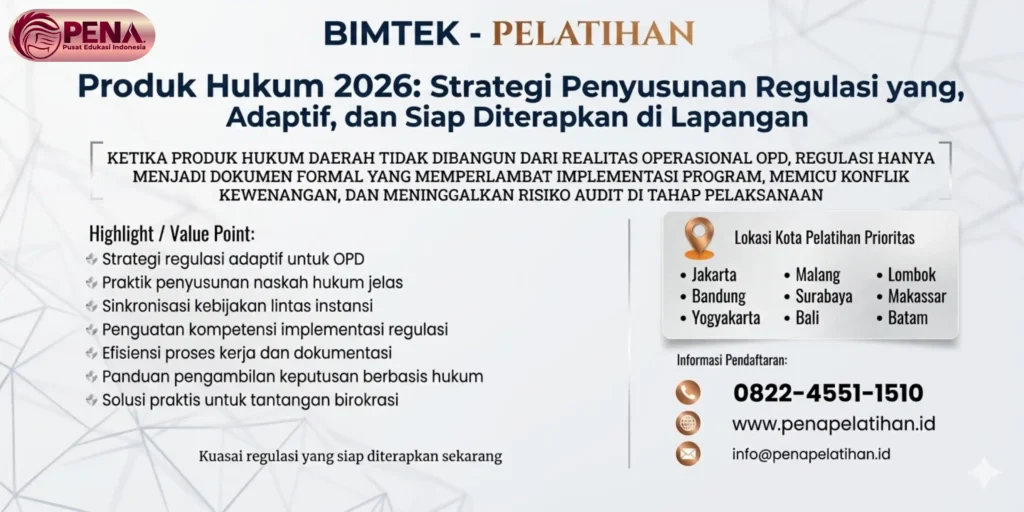 PENA
Pusat Edukasi Indonesia

BIMTEK - PELATIHAN

Produk Hukum 2026: Strategi Penyusunan Regulasi yang, Adaptif, dan Siap Diterapkan di Lapangan

KETIKA PRODUK HUKUM DAERAH TIDAK DIBANGUN DARI REALITAS OPERASIONAL OPD, REGULASI HANYA MENJADI DOKUMEN FORMAL YANG MEMPERLAMBAT IMPLEMENTASI PROGRAM, MEMICU KONFLIK KEWENANGAN, DAN MENINGGALKAN RISIKO AUDIT DI TAHAP PELAKSANAAN

Highlight / Value Point:
Strategi regulasi adaptif untuk OPD
Praktik penyusunan naskah hukum jelas
Sinkronisasi kebijakan lintas instansi
Penguatan kompetensi implementasi regulasi
Efisiensi proses kerja dan dokumentasi
Panduan pengambilan keputusan berbasis hukum
Solusi praktis untuk tantangan birokrasi

Kuasai regulasi yang siap diterapkan sekarang

Lokasi Kota Pelatihan Prioritas
• Jakarta
• Bandung
• Yogyakarta
• Malang
• Surabaya
• Bali
• Lombok
• Makassar
• Batam

Informasi Pendaftaran:
0822-4551-1510
www.penapelatihan.id
info@penapelatihan.id